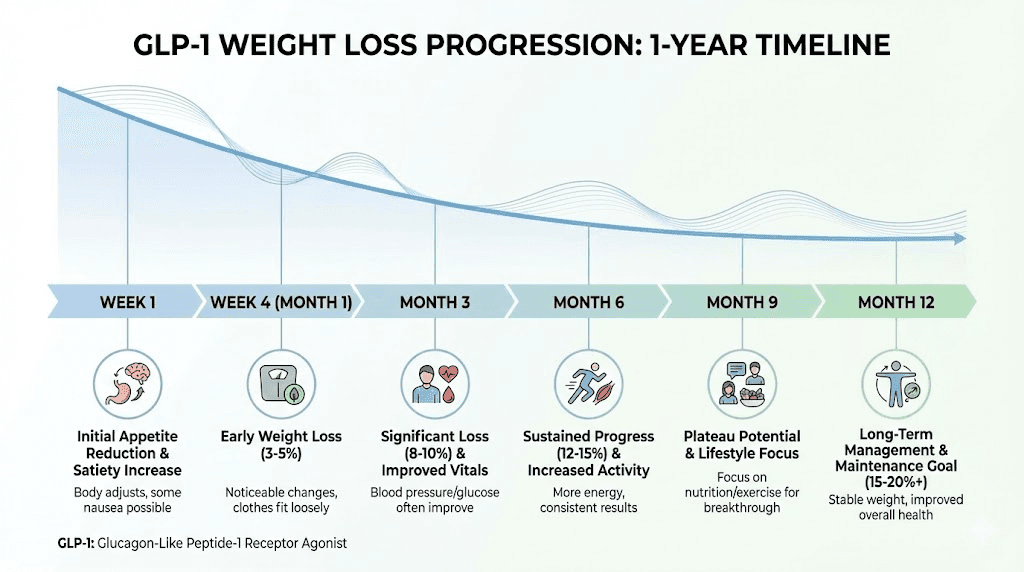 GLP-1 WEIGHT LOSS PROGRESSION: 1-YEAR TIMELINE

WEEK 1

WEEK 4 (MONTH 1)

MONTH 3

MONTH 6

MONTH 9

MONTH 12

Initial Appetite Reduction & Satiety Increase

Body adjusts, some nausea possible

Early Weight Loss (3-5%)

Noticeable changes, clothes fit loosely

Significant Loss (8-10%) & Improved Vitals

Blood pressure/glucose often improve

Sustained Progress (12-15%) & Increased Activity

More energy, consistent results

Plateau Potential & Lifestyle Focus

Focus on nutrition/exercise for breakthrough

Long-Term Management & Maintenance Goal (15-20%+)

Stable weight, improved overall health

GLP-1: Glucagon-Like Peptide-1 Receptor Agonist